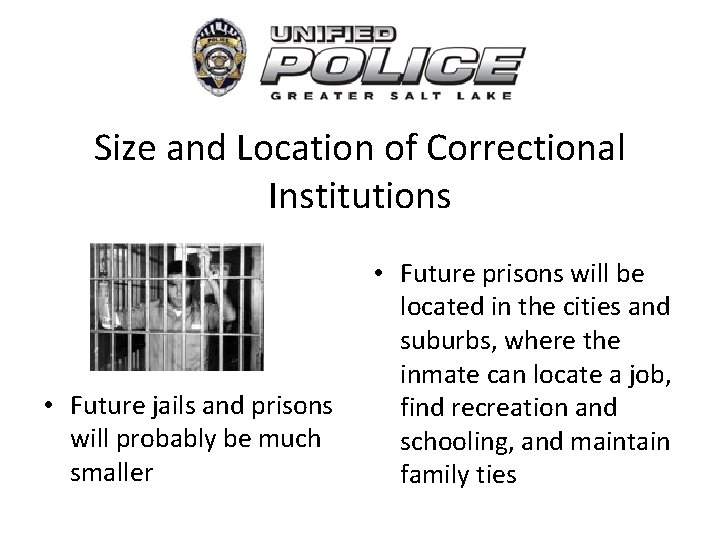 UNIFIED POLICE
GREATER SALT LAKE

Size and Location of Correctional Institutions

• Future jails and prisons will probably be much smaller

• Future prisons will be located in the cities and suburbs, where the inmate can locate a job, find recreation and schooling, and maintain family ties